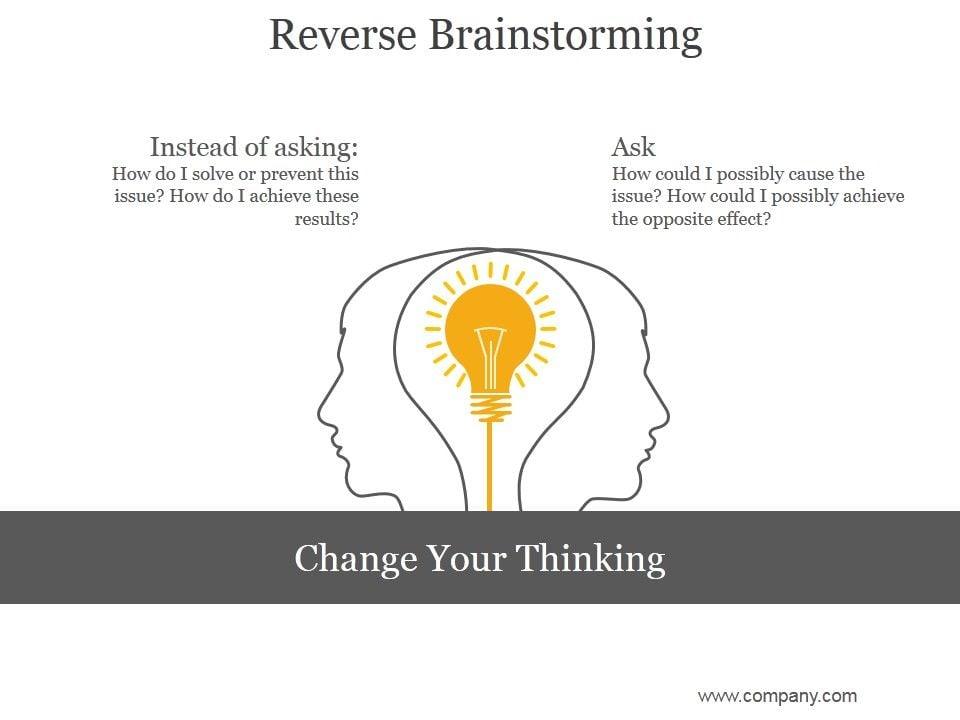 Reverse Brainstorming

Instead of asking:
How do I solve or prevent this issue? How do I achieve these results?

Ask
How could I possibly cause the issue? How could I possibly achieve the opposite effect?

Change Your Thinking

www.company.com